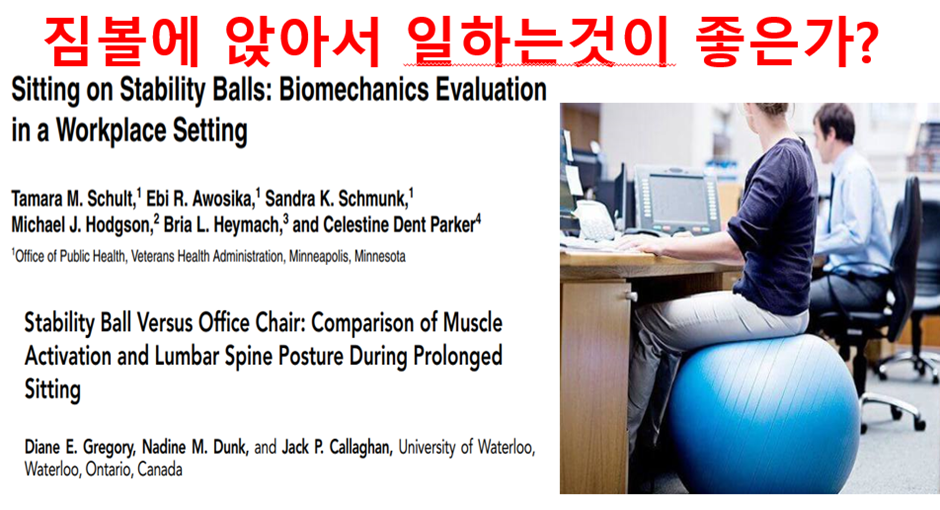 짐볼에 앉아서 일하는것이 좋은가?

Sitting on Stability Balls: Biomechanics Evaluation in a Workplace Setting

Tamara M. Schult,$^1$ Ebi R. Awosika,$^1$ Sandra K. Schmunk,$^1$ Michael J. Hodgson,$^2$ Bria L. Heymach,$^3$ and Celestine Dent Parker$^4$

$^1$Office of Public Health, Veterans Health Administration, Minneapolis, Minnesota

Stability Ball Versus Office Chair: Comparison of Muscle Activation and Lumbar Spine Posture During Prolonged Sitting

Diane E. Gregory, Nadine M. Dunk, and Jack P. Callaghan, University of Waterloo, Waterloo, Ontario, Canada